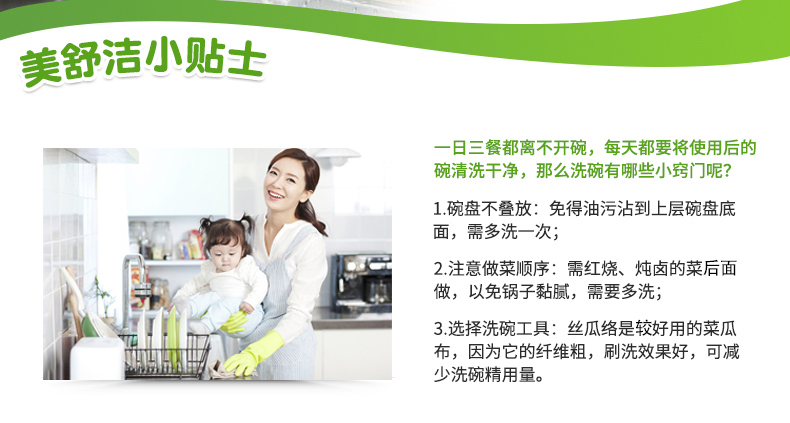 美舒洁小贴士

一日三餐都离不开碗，每天都要将使用后的碗清洗干净，那么洗碗有哪些小窍门呢？

1.碗盘不叠放：免得油污沾到上层碗盘底面，需多洗一次；

2.注意做菜顺序：需红烧、炖卤的菜后面做，以免锅子黏腻，需要多洗；

3.选择洗碗工具：丝瓜络是较好用的菜瓜布，因为它的纤维粗，刷洗效果好，可减少洗碗精用量。